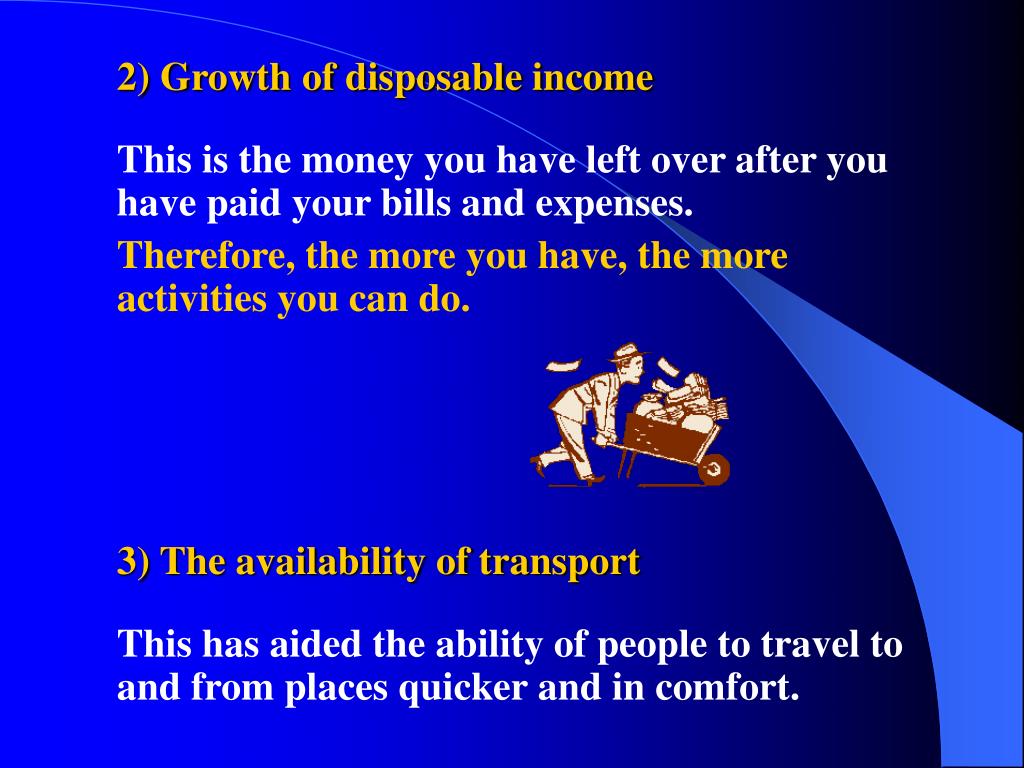 2) Growth of disposable income

This is the money you have left over after you have paid your bills and expenses.

Therefore, the more you have, the more activities you can do.

3) The availability of transport

This has aided the ability of people to travel to and from places quicker and in comfort.